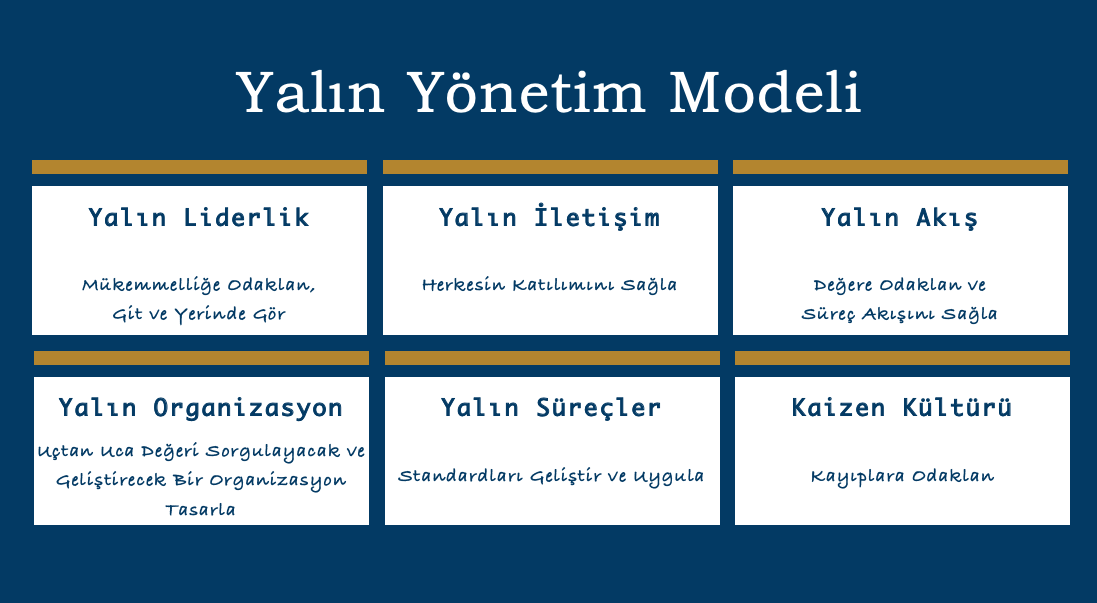 Yalın Yönetim Modeli

Yalın Liderlik

Mükemmelliğe Odaklan,
Git ve Yerinde Gör

Yalın İletişim

Herkesin Katılımını Sağla

Yalın Akış

Değere Odaklan ve
Süreç Akışını Sağla

Yalın Organizasyon

Uçtan Uca Değeri Sorgulayacak ve Geliştirecek Bir Organizasyon Tasarla

Yalın Süreçler

Standardları Geliştir ve Uygula

Kaizen Kültürü

Kayıplara Odaklan